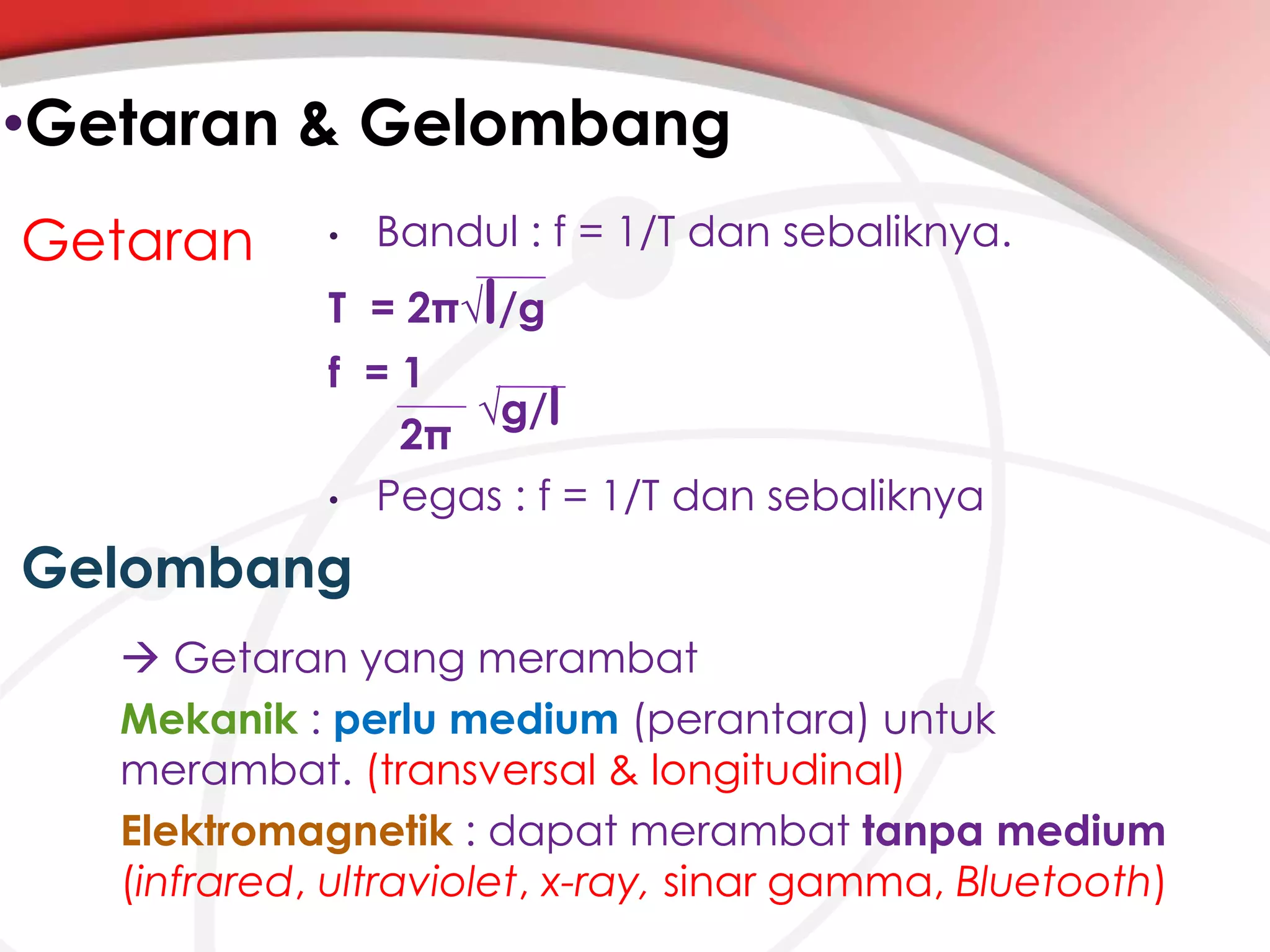 •Getaran & Gelombang

Getaran

• Bandul : f = 1/T dan sebaliknya.

$T = 2\pi\sqrt{l/g}$

$f = \frac{1}{2\pi}\sqrt{g/l}$

• Pegas : f = 1/T dan sebaliknya

Gelombang

→ Getaran yang merambat

Mekanik : perlu medium (perantara) untuk merambat. (transversal & longitudinal)

Elektromagnetik : dapat merambat tanpa medium (infrared, ultraviolet, x-ray, sinar gamma, Bluetooth)